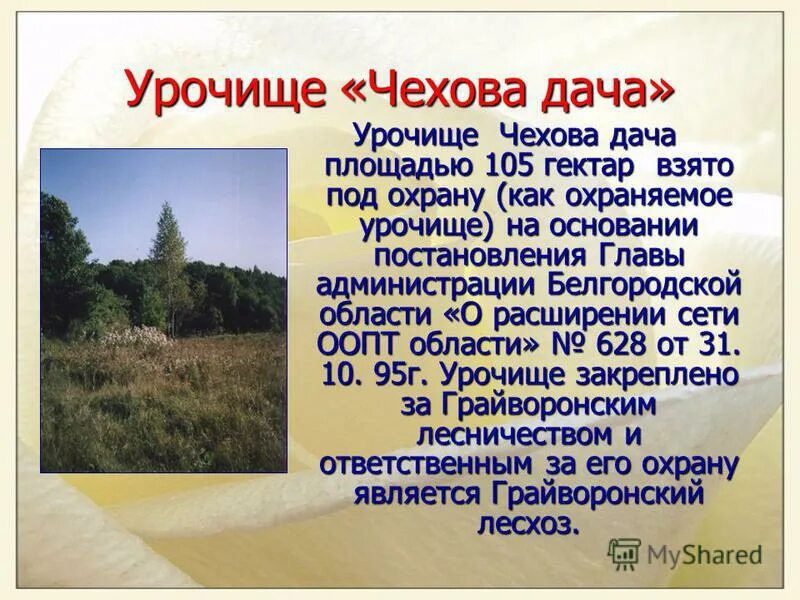 Урочище «Чехова дача»

Урочище Чехова дача площадью 105 гектар взято под охрану (как охраняемое урочище) на основании постановления Главы администрации Белгородской области «О расширении сети ООПТ области» № 628 от 31. 10. 95г. Урочище закреплено за Грайворонским лесничеством и ответственным за его охрану является Грайворонский лесхоз.

MyShared